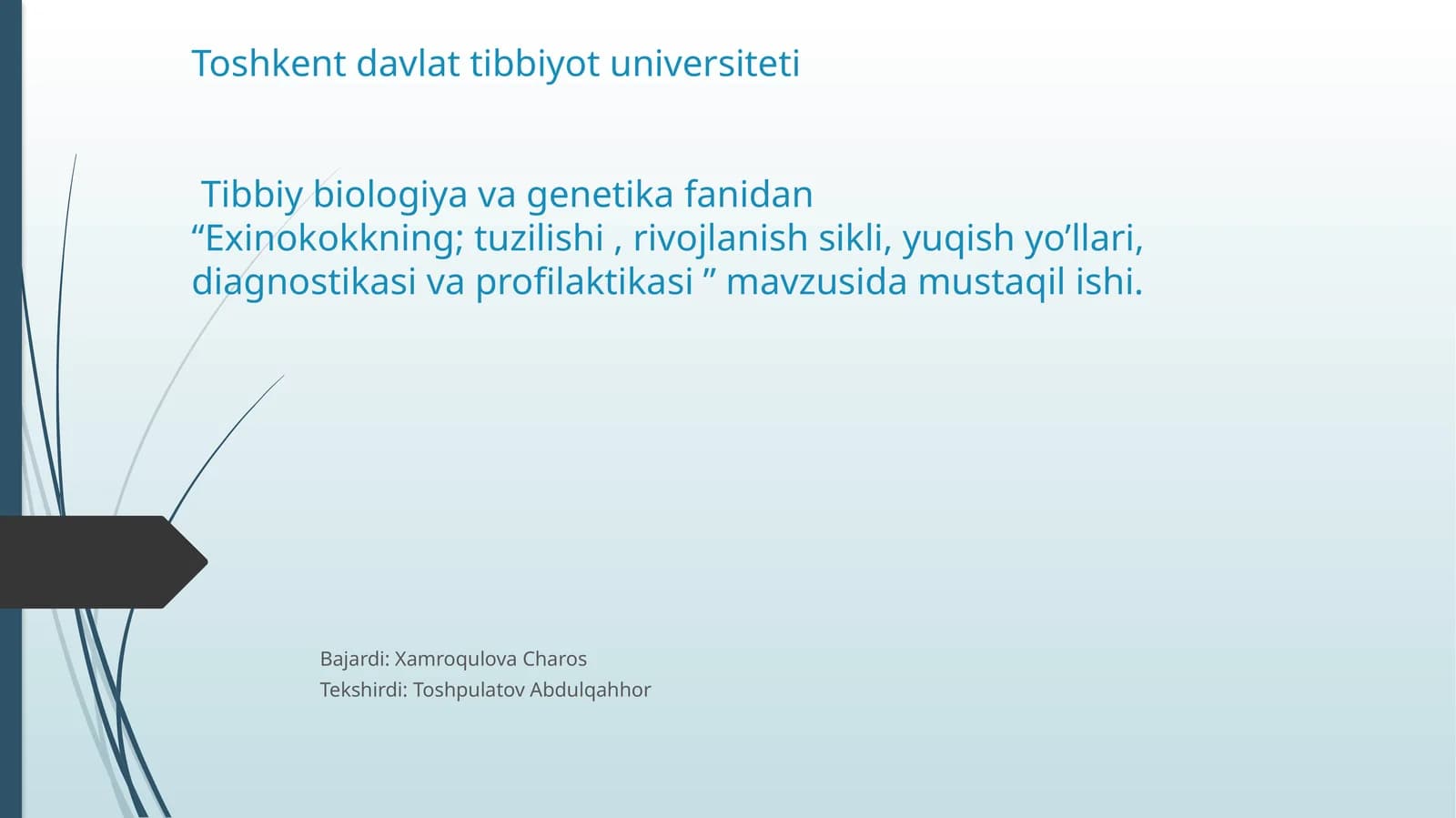 Toshkent davlat tibbiyot universiteti

Tibbiy biologiya va genetika fanidan
"Exinokokkning; tuzilishi , rivojlanish sikli, yuqish yo'llari, diagnostikasi va profilaktikasi " mavzusida mustaqil ishi.

Bajardi: Xamroqulova Charos
Tekshirdi: Toshpulatov Abdulqahhor